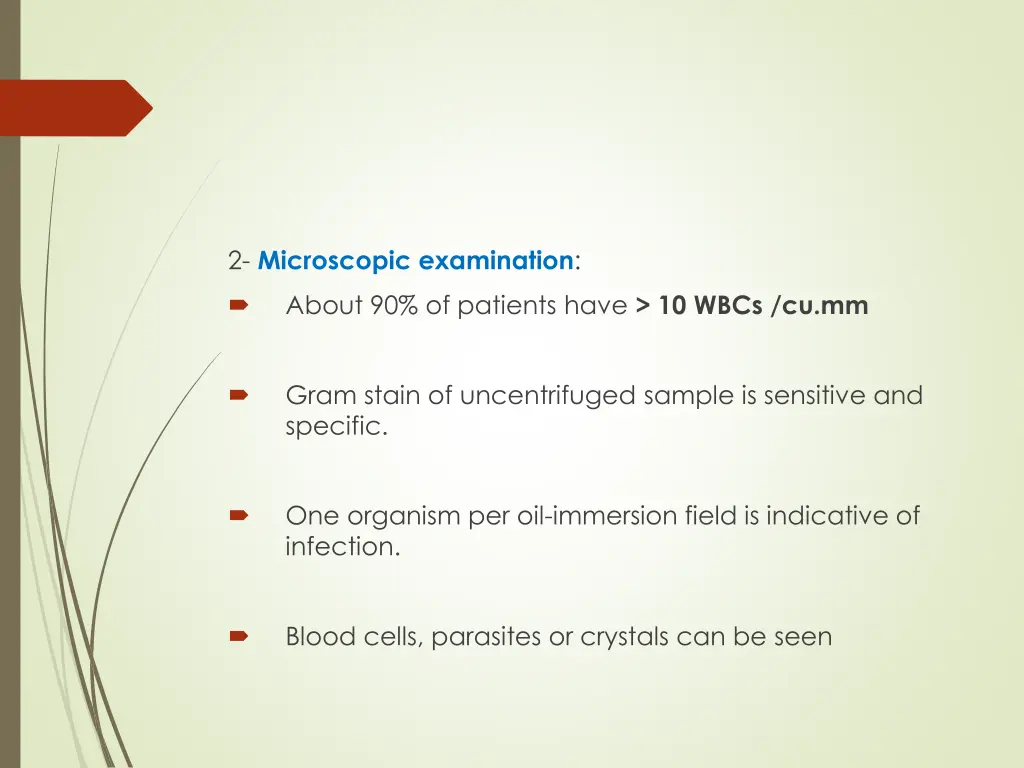 2- Microscopic examination:

About 90% of patients have > 10 WBCs /cu.mm

Gram stain of uncentrifuged sample is sensitive and specific.

One organism per oil-immersion field is indicative of infection.

Blood cells, parasites or crystals can be seen